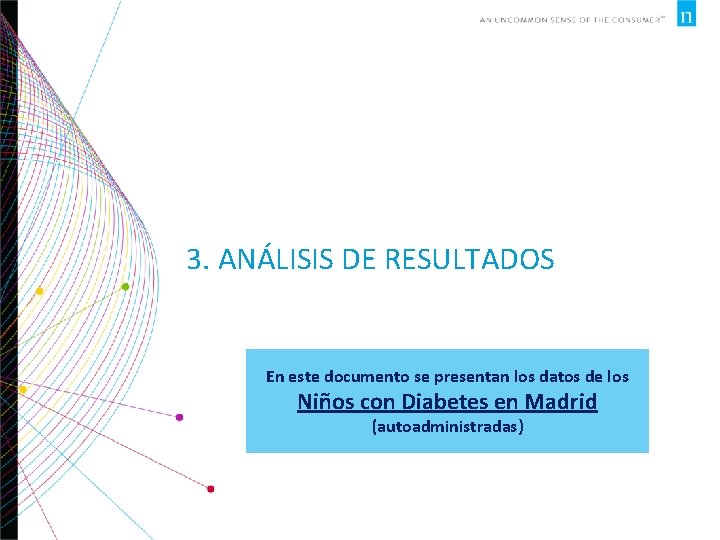 AN UNCOMMON SENSE OF THE CONSUMER™

n

3. ANÁLISIS DE RESULTADOS

En este documento se presentan los datos de los

Niños con Diabetes en Madrid

(autoadministradas)